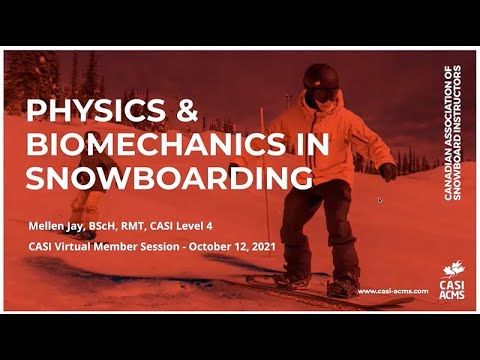 PHYSICS & BIOMECHANICS IN SNOWBOARDING

Mellen Jay, BScH, RMT, CASI Level 4

CASI Virtual Member Session - October 12, 2021

CANADIAN ASSOCIATION OF SNOWBOARD INSTRUCTORS

www.casi-acms.com

CASI
ACMS